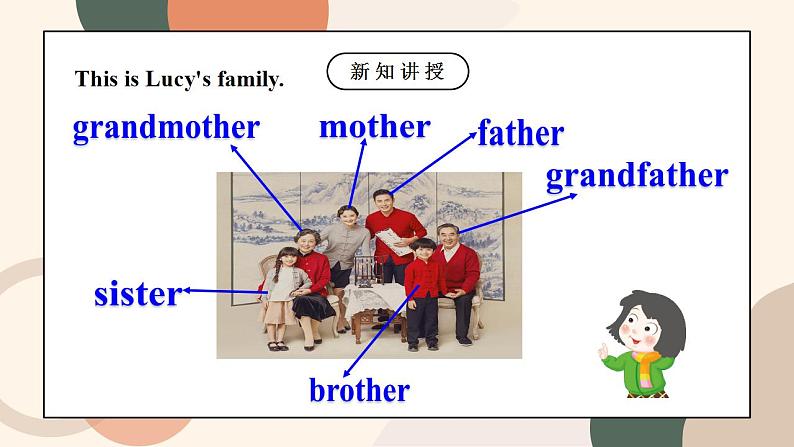 This is Lucy's family.

新知讲授

grandmother

mother

father

grandfather

sister

brother